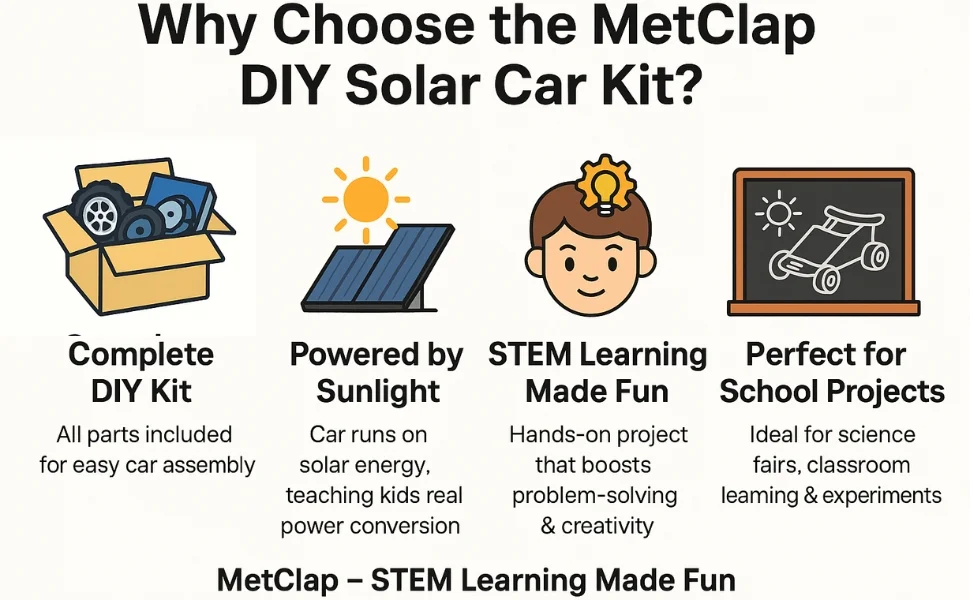 Why Choose the MetClap DIY Solar Car Kit?

Complete DIY Kit
All parts included for easy car assembly

Powered by Sunlight
Car runs on solar energy, teaching kids real power conversion

STEM Learning Made Fun
Hands-on project that boosts problem-solving & creativity

Perfect for School Projects
Ideal for science fairs, classroom leaming & experiments

MetClap – STEM Learning Made Fun